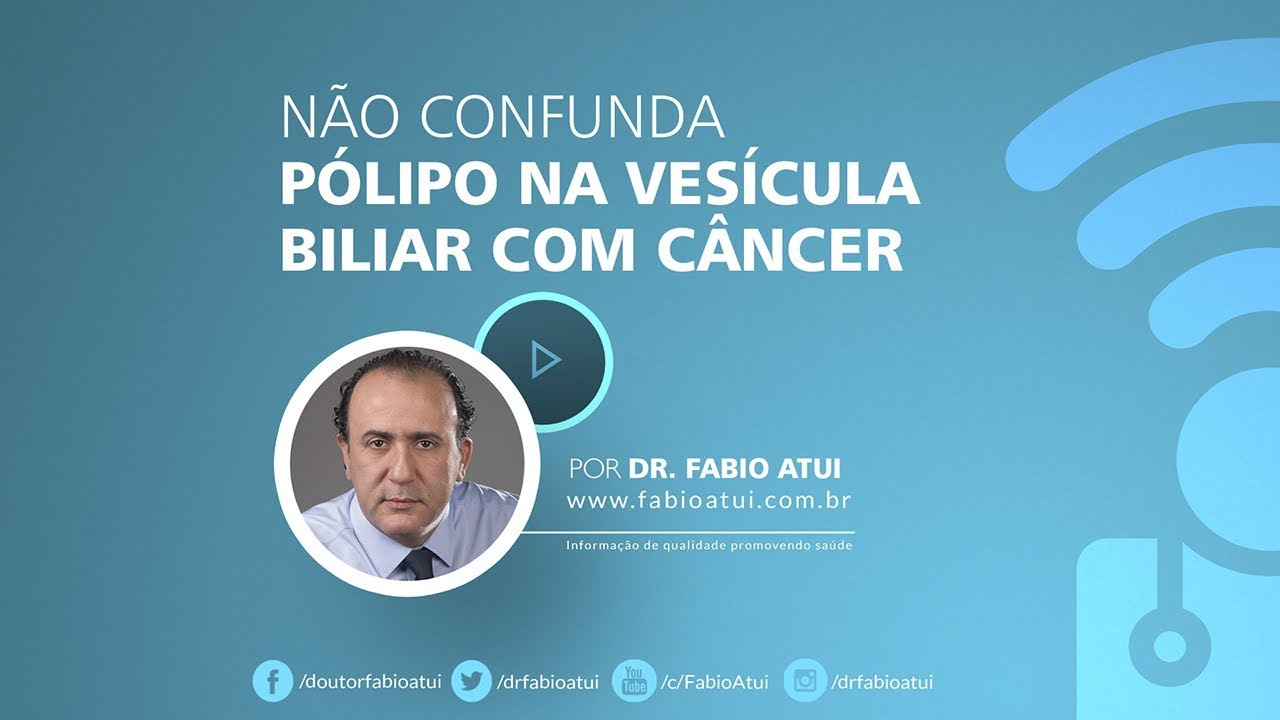 NÃO CONFUNDA
PÓLIPO NA VESÍCULA BILIAR COM CÂNCER

POR DR. FABIO ATUI
www.fabioatui.com.br
Informação de qualidade promovendo saúde

/doutorfabioatui /drfabioatui You Tube /c/FabioAtui /drfabioatui